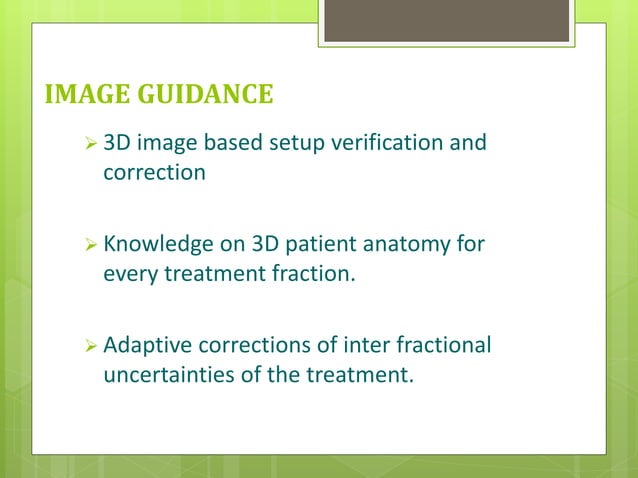 IMAGE GUIDANCE

➢ 3D image based setup verification and correction

➢ Knowledge on 3D patient anatomy for every treatment fraction.

➢ Adaptive corrections of inter fractional uncertainties of the treatment.